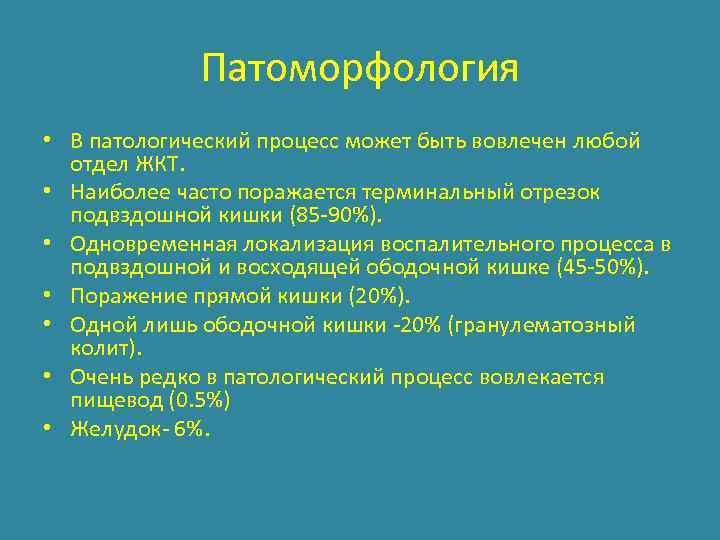 Патоморфология

• В патологический процесс может быть вовлечен любой отдел ЖКТ.
• Наиболее часто поражается терминальный отрезок подвздошной кишки (85-90%).
• Одновременная локализация воспалительного процесса в подвздошной и восходящей ободочной кишке (45-50%).
• Поражение прямой кишки (20%).
• Одной лишь ободочной кишки -20% (гранулематозный колит).
• Очень редко в патологический процесс вовлекается пищевод (0.5%)
• Желудок- 6%.